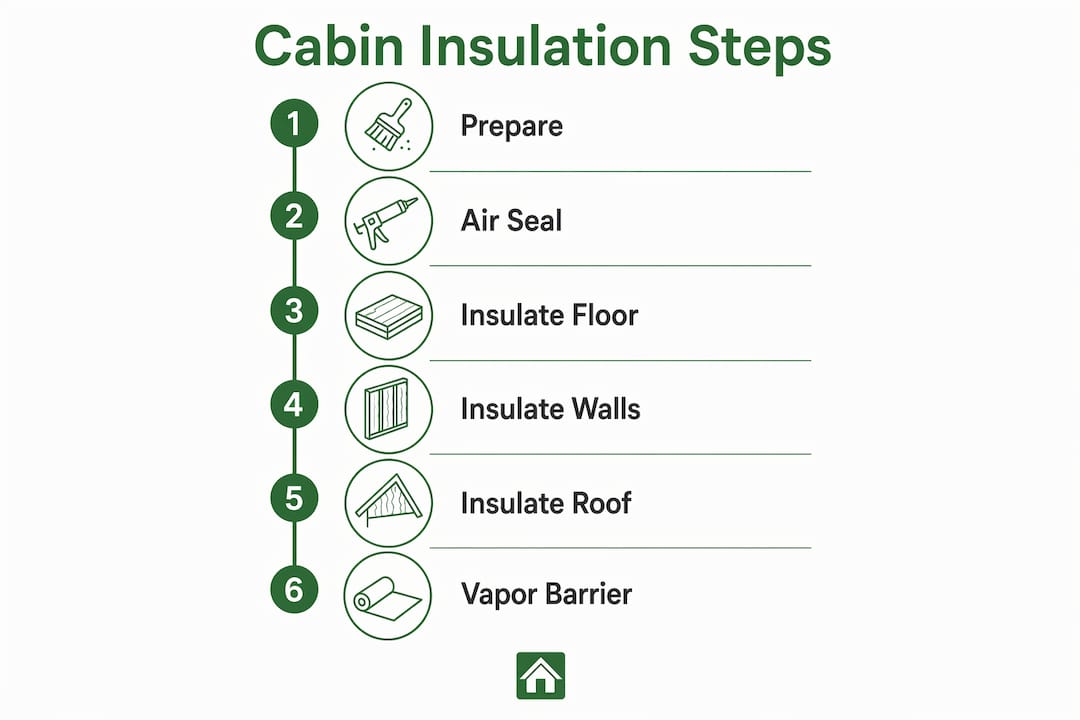 Cabin Insulation Steps

1 Prepare

2 Air Seal

3 Insulate Floor

4 Insulate Walls

5 Insulate Roof

6 Vapor Barrier